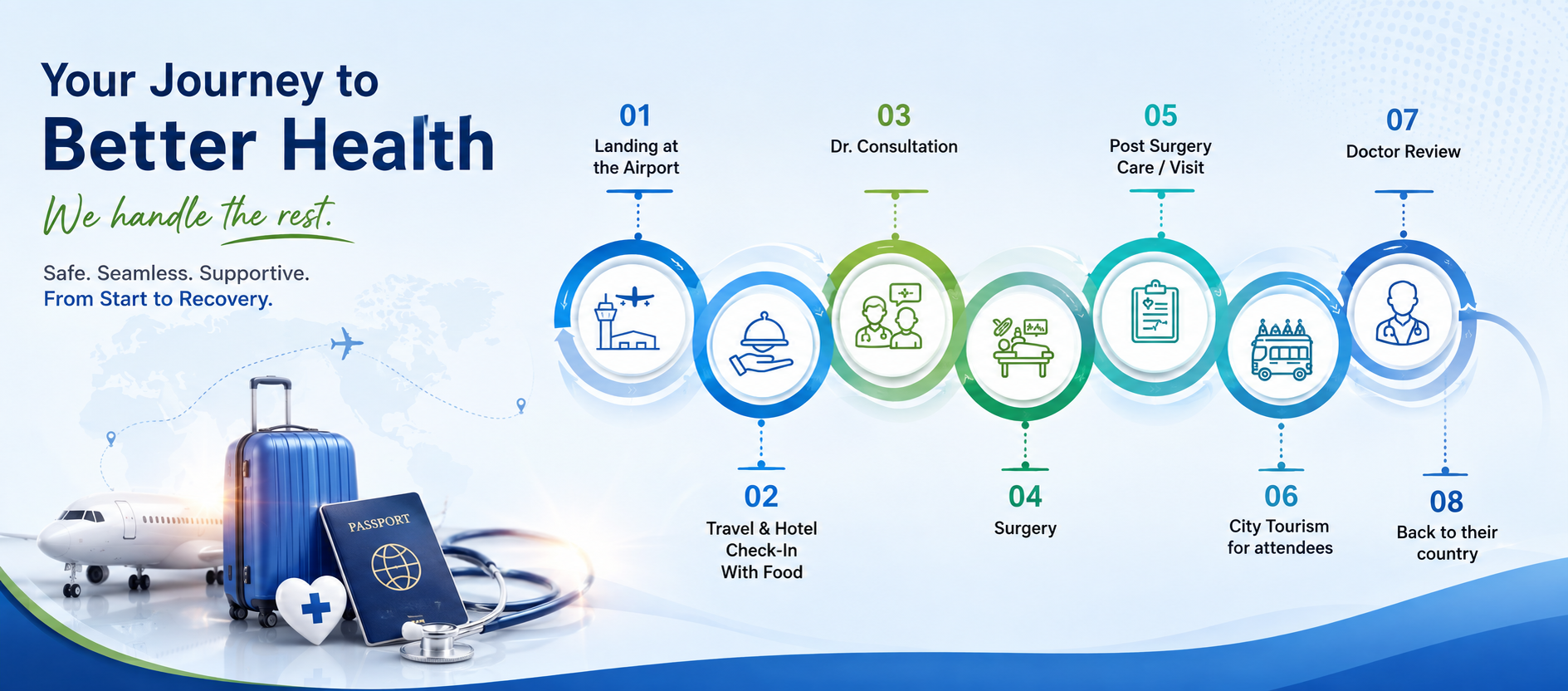 Your Journey to
Better Health
We handle the rest.

Safe. Seamless. Supportive.
From Start to Recovery.

PASSPORT

01
Landing at the Airport

02
Travel & Hotel Check-In With Food

03
Dr. Consultation

04
Surgery

05
Post Surgery Care / Visit

06
City Tourism for attendees

07
Doctor Review

08
Back to their country